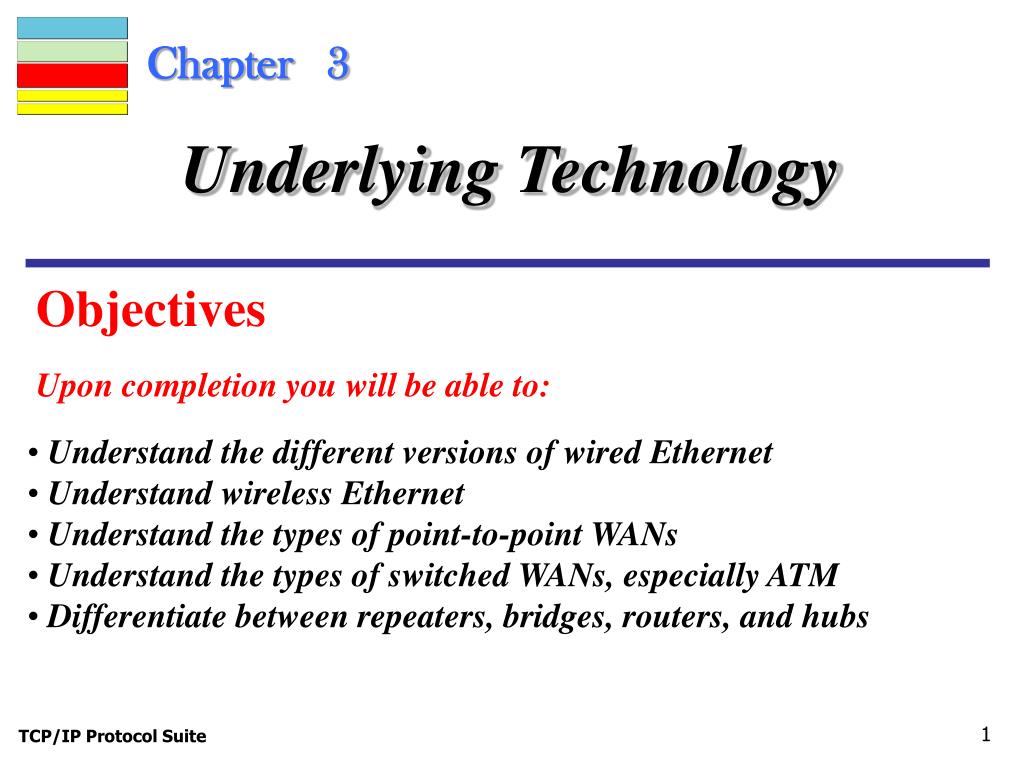 Chapter 3

Underlying Technology

Objectives

Upon completion you will be able to:

• Understand the different versions of wired Ethernet
• Understand wireless Ethernet
• Understand the types of point-to-point WANs
• Understand the types of switched WANs, especially ATM
• Differentiate between repeaters, bridges, routers, and hubs

TCP/IP Protocol Suite

1